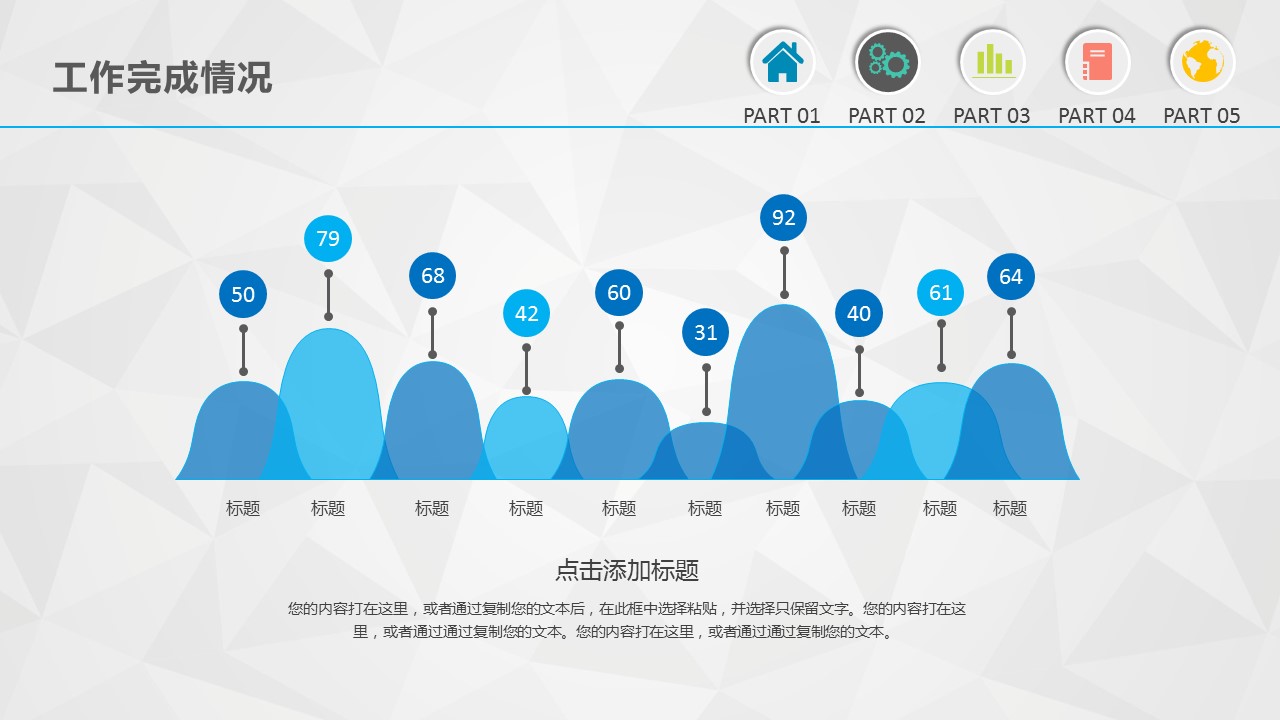 工作完成情况

PART 01 PART 02 PART 03 PART 04 PART 05

50 79 68 42 60 31 92 40 61 64

标题 标题 标题 标题 标题 标题 标题 标题 标题 标题

点击添加标题

您的内容打在这里，或者通过复制您的文本后，在此框中选择粘贴，并选择只保留文字。您的内容打在这里，或者通过通过复制您的文本。您的内容打在这里，或者通过通过复制您的文本。